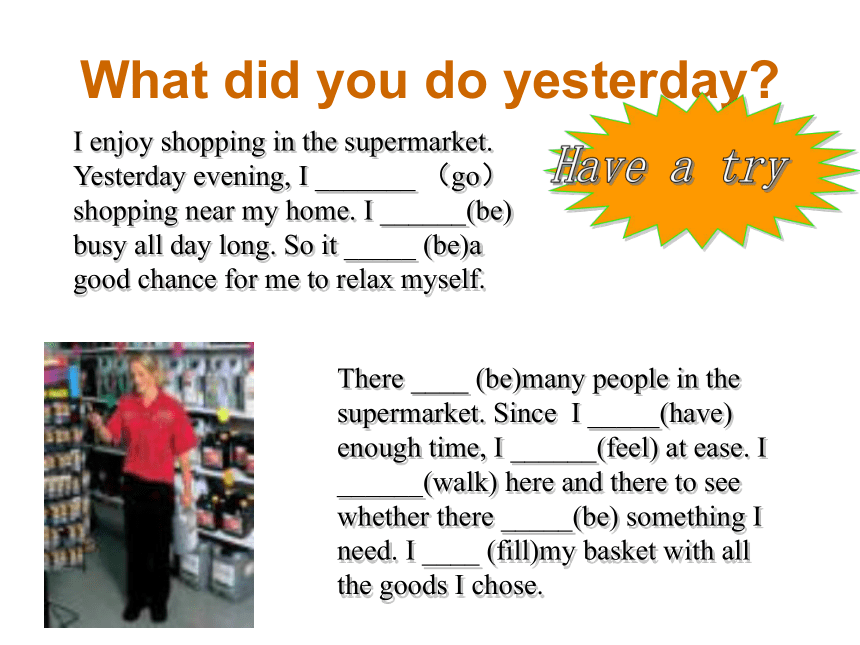 What did you do yesterday?

Have a try

I enjoy shopping in the supermarket. Yesterday evening, I _______ （go） shopping near my home. I ______(be) busy all day long. So it _____ (be)a good chance for me to relax myself.

There ____ (be)many people in the supermarket. Since I _____(have) enough time, I ______(feel) at ease. I ______(walk) here and there to see whether there _____(be) something I need. I ____ (fill)my basket with all the goods I chose.